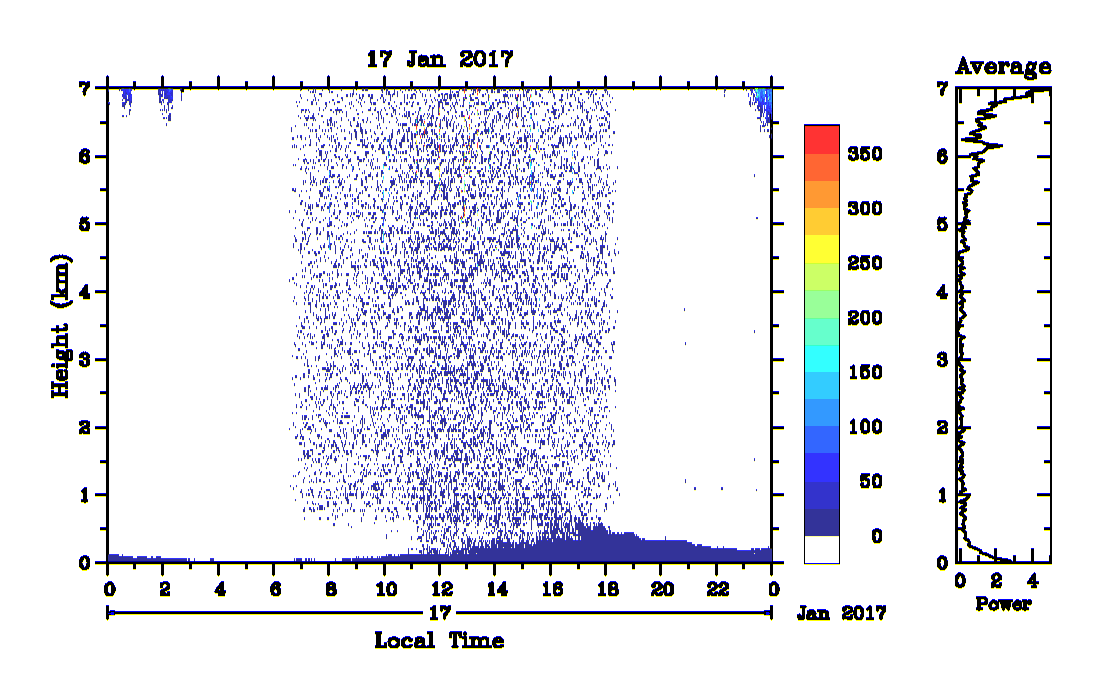 17 Jan 2017

Height (km)

7
6
5
4
3
2
1
0

0 2 4 6 8 10 12 14 16 18 20 22 0

17

Jan 2017

Local Time

350
300
250
200
150
100
50
0

Average

7
6
5
4
3
2
1
0

0 2 4

Power